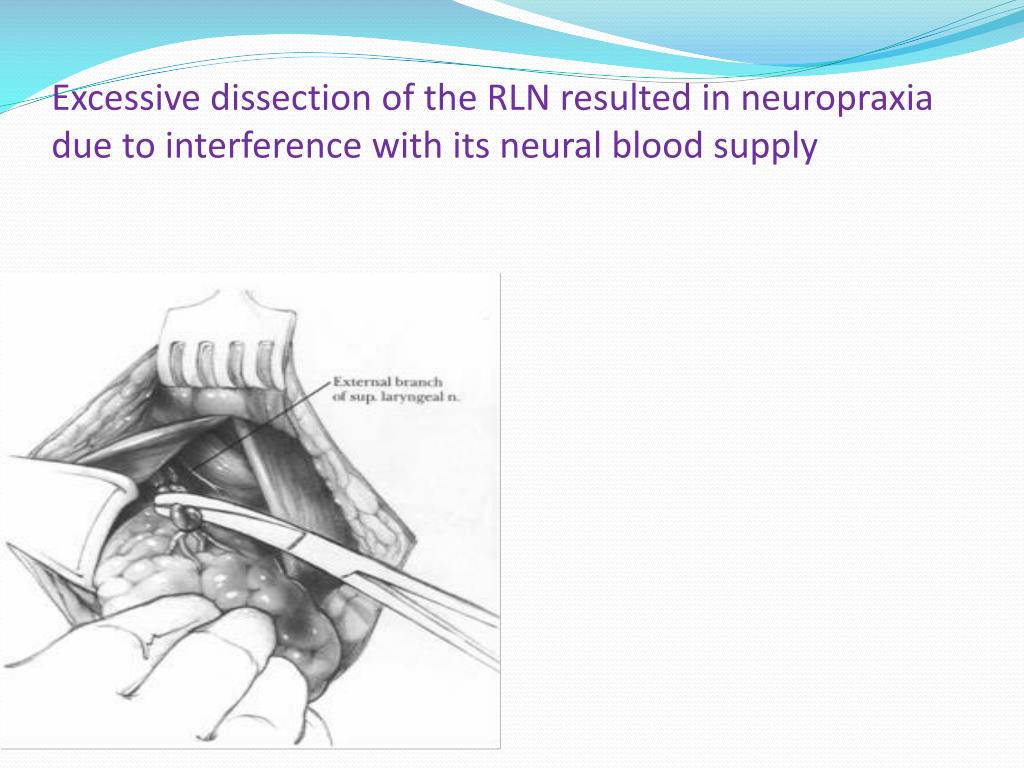 Excessive dissection of the RLN resulted in neuropraxia due to interference with its neural blood supply

External branch
of sup. laryngeal n.